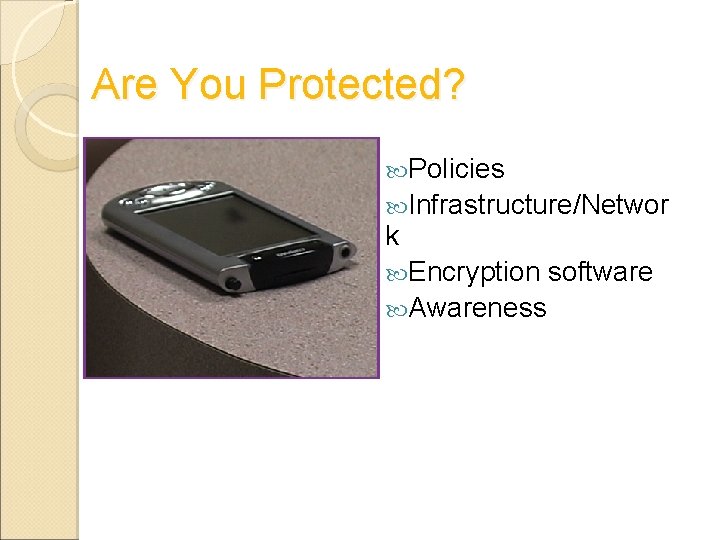 Are You Protected?

Policies

Infrastructure/Network

Encryption software

Awareness